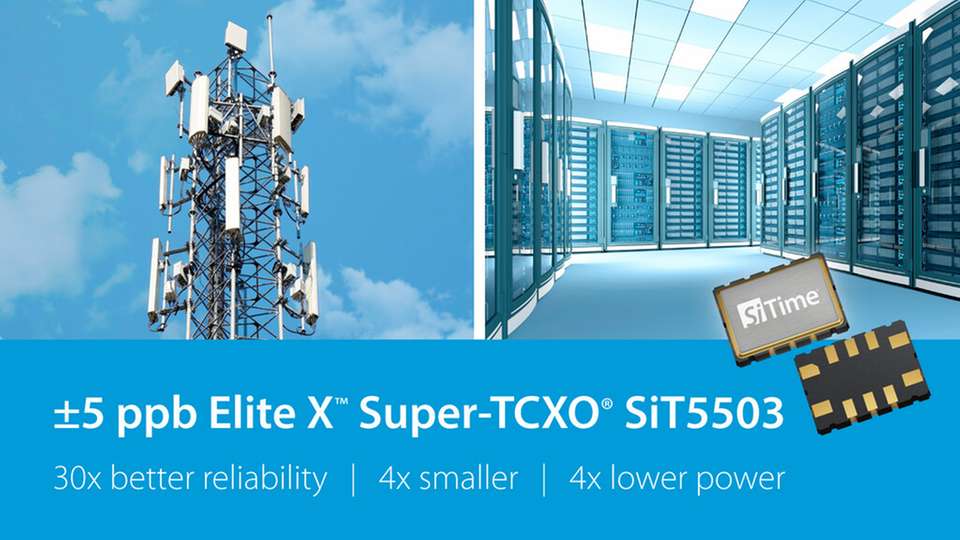 SiTime

±5 ppb Elite X™ Super-TCXO® SiT5503

30x better reliability | 4x smaller | 4x lower power